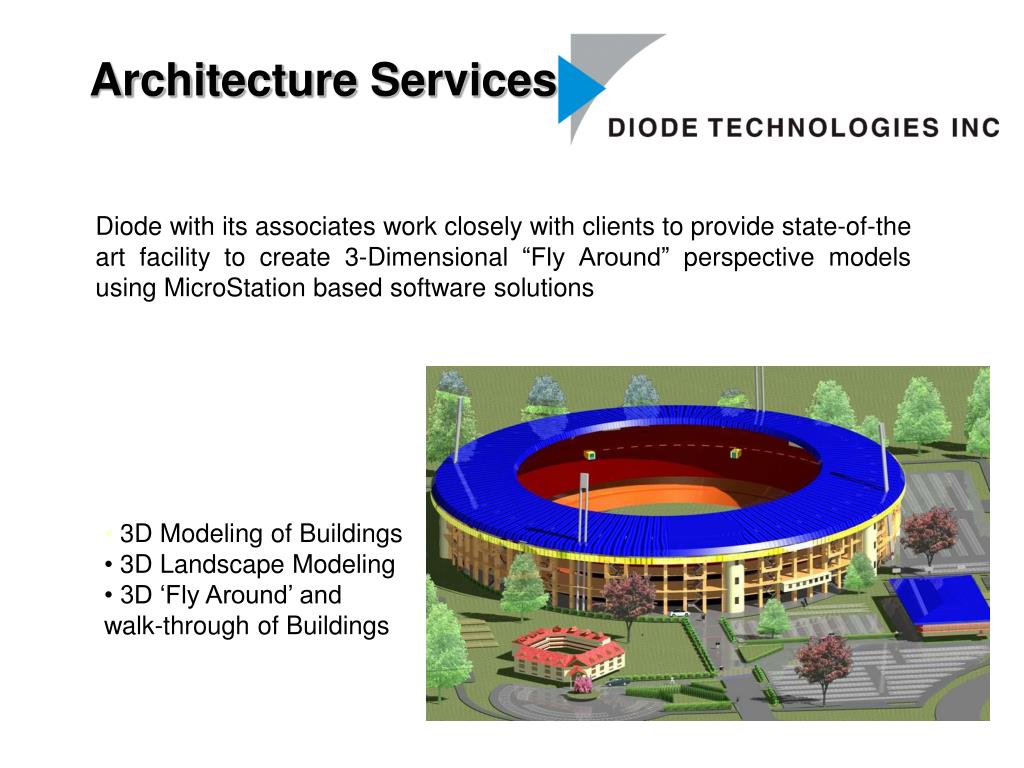 Architecture Services

DIODE TECHNOLOGIES INC

Diode with its associates work closely with clients to provide state-of-the art facility to create 3-Dimensional “Fly Around” perspective models using MicroStation based software solutions

• 3D Modeling of Buildings
• 3D Landscape Modeling
• 3D ‘Fly Around’ and walk-through of Buildings